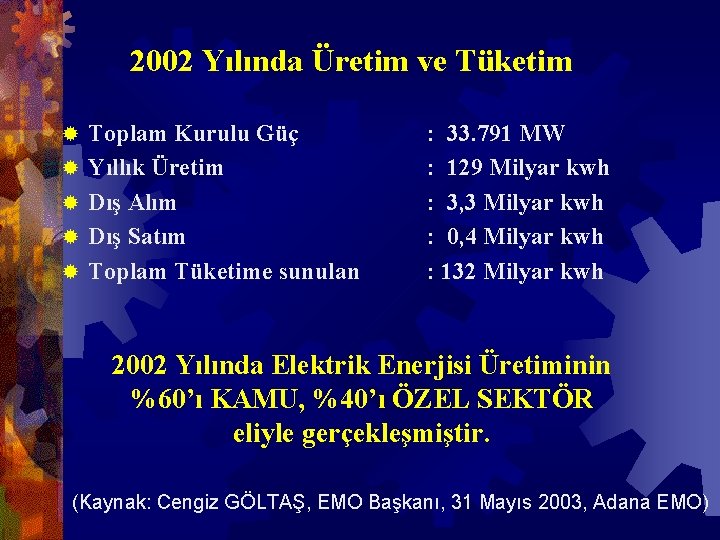 2002 Yılında Üretim ve Tüketim

Toplam Kurulu Güç : 33.791 MW
Yıllık Üretim : 129 Milyar kwh
Dış Alım : 3,3 Milyar kwh
Dış Satım : 0,4 Milyar kwh
Toplam Tüketime sunulan : 132 Milyar kwh

2002 Yılında Elektrik Enerjisi Üretiminin %60'ı KAMU, %40'ı ÖZEL SEKTÖR eliyle gerçekleşmiştir.

(Kaynak: Cengiz GÖLTAŞ, EMO Başkanı, 31 Mayıs 2003, Adana EMO)